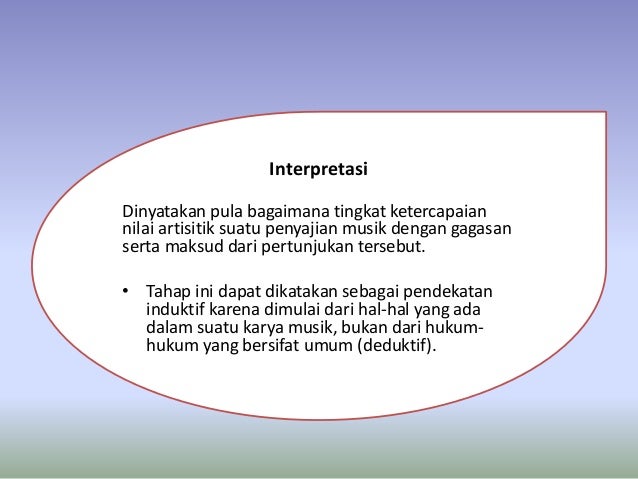 Interpretasi

Dinyatakan pula bagaimana tingkat ketercapaian nilai artisitik suatu penyajian musik dengan gagasan serta maksud dari pertunjukan tersebut.

• Tahap ini dapat dikatakan sebagai pendekatan induktif karena dimulai dari hal-hal yang ada dalam suatu karya musik, bukan dari hukum-hukum yang bersifat umum (deduktif).